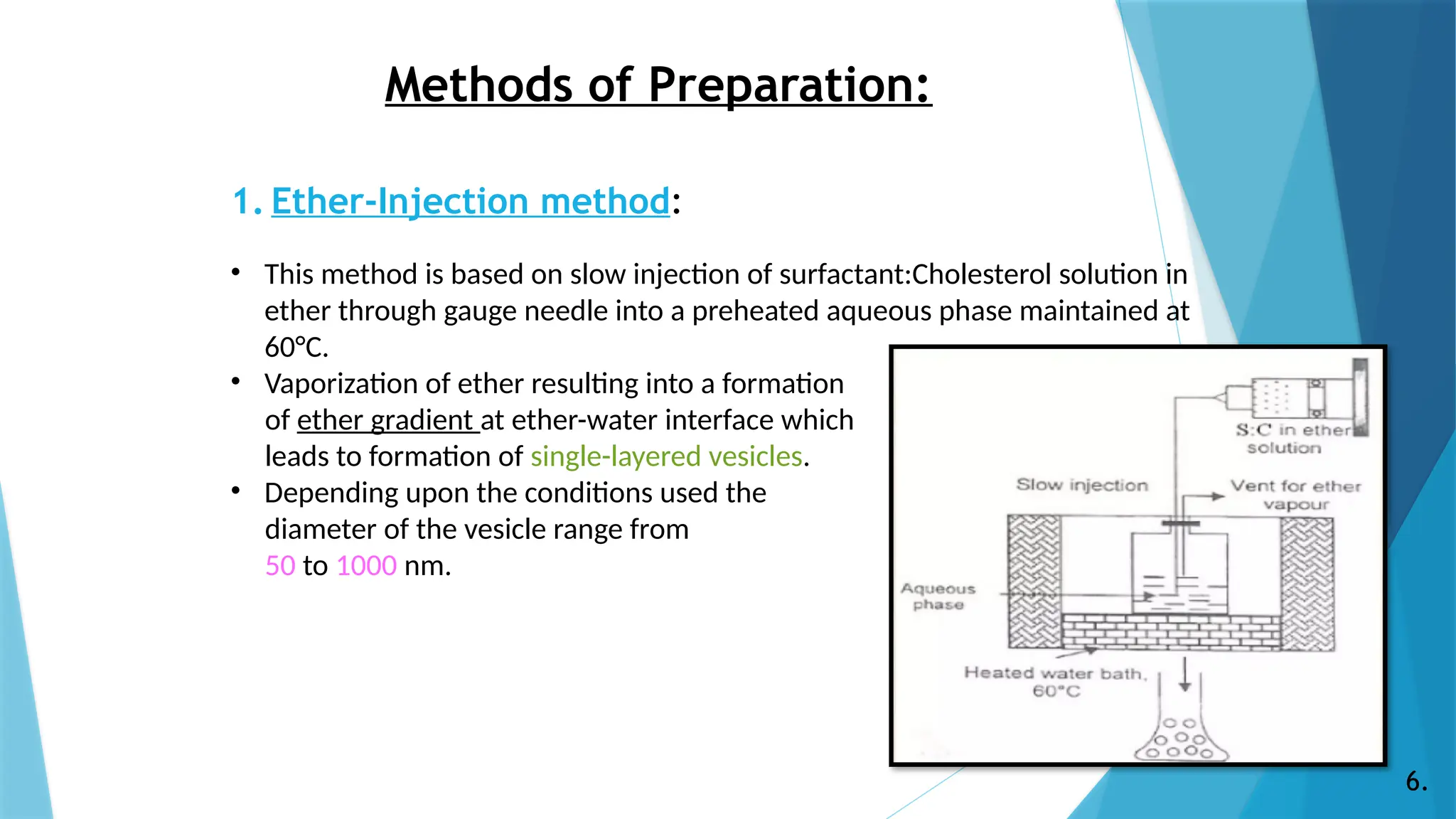 Methods of Preparation:

1. Ether-Injection method:

• This method is based on slow injection of surfactant:Cholesterol solution in ether through gauge needle into a preheated aqueous phase maintained at 60°C.
• Vaporization of ether resulting into a formation of ether gradient at ether-water interface which leads to formation of single-layered vesicles.
• Depending upon the conditions used the diameter of the vesicle range from 50 to 1000 nm.

S:C in ether solution
Slow injection
Vent for ether vapour
Aqueous phase
Heated water bath, 60°C

6.